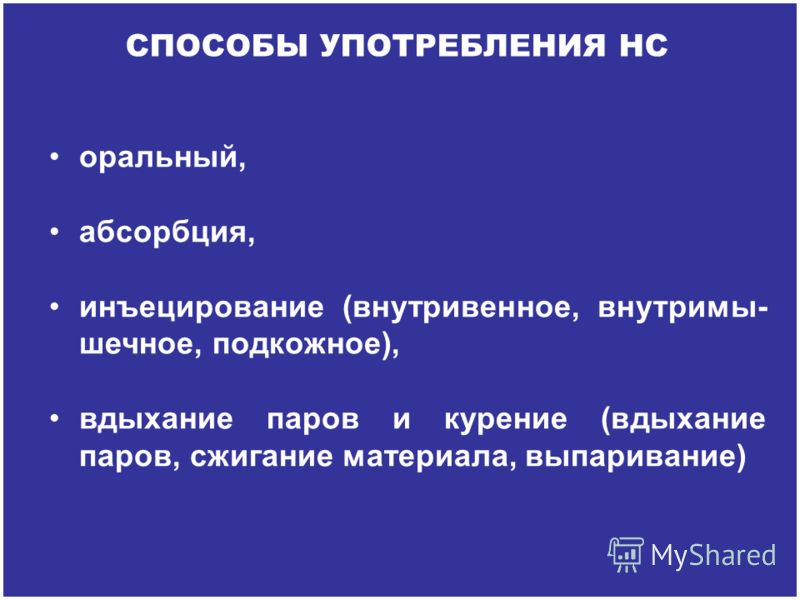 СПОСОБЫ УПОТРЕБЛЕНИЯ НС

• оральный,

• абсорбция,

• инъецирование (внутривенное, внутримышечное, подкожное),

• вдыхание паров и курение (вдыхание паров, сжигание материала, выпаривание)

MyShared